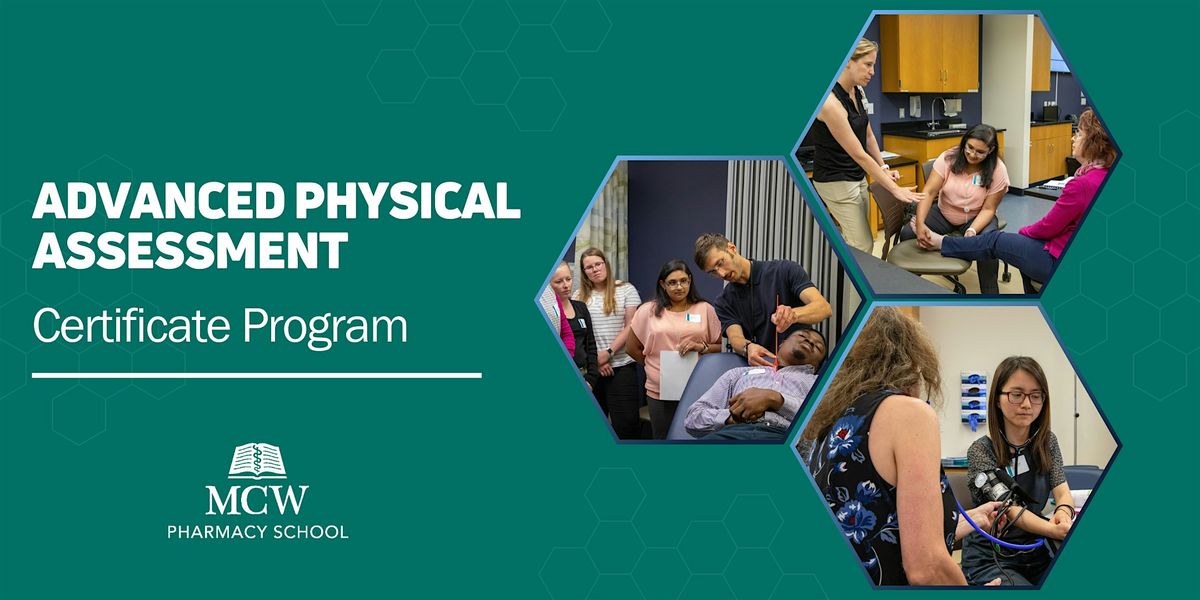 ADVANCED PHYSICAL ASSESSMENT

Certificate Program

MCW
PHARMACY SCHOOL